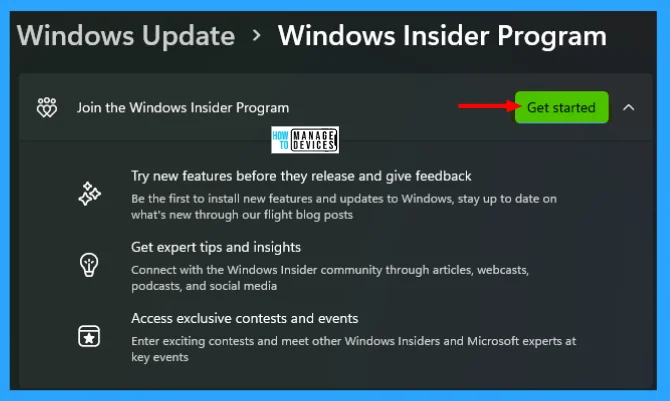 Windows Update > Windows Insider Program

Join the Windows Insider Program

Get started

HOW TO MANAGE DEVICES

Try new features before they release and give feedback

Be the first to install new features and updates to Windows, stay up to date on what's new through our flight blog posts

Get expert tips and insights

Connect with the Windows Insider community through articles, webcasts, podcasts, and social media

Access exclusive contests and events

Enter exciting contests and meet other Windows Insiders and Microsoft experts at key events